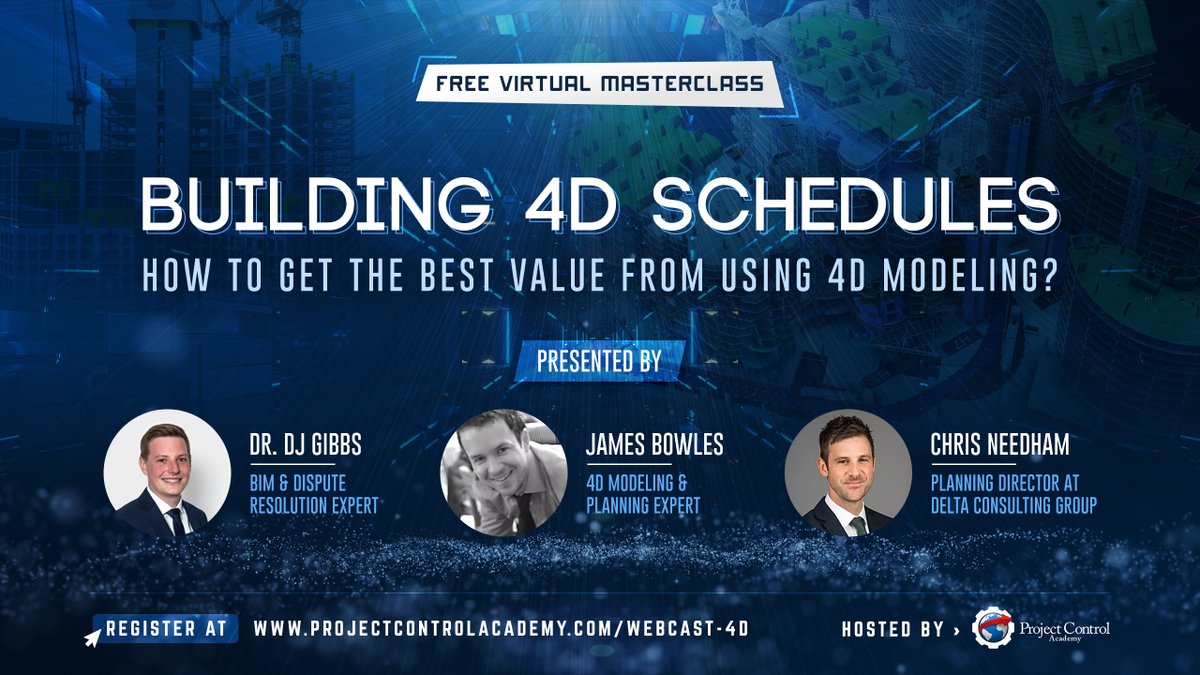 FREE VIRTUAL MASTERCLASS

BUILDING 4D SCHEDULES

HOW TO GET THE BEST VALUE FROM USING 4D MODELING?

PRESENTED BY

DR. DJ GIBBS
BIM & DISPUTE RESOLUTION EXPERT

JAMES BOWLES
4D MODELING & PLANNING EXPERT

CHRIS NEEDHAM
PLANNING DIRECTOR AT DELTA CONSULTING GROUP

REGISTER AT WWW.PROJECTCONTROLACADEMY.COM/WEBCAST-4D

HOSTED BY › Project Control Academy